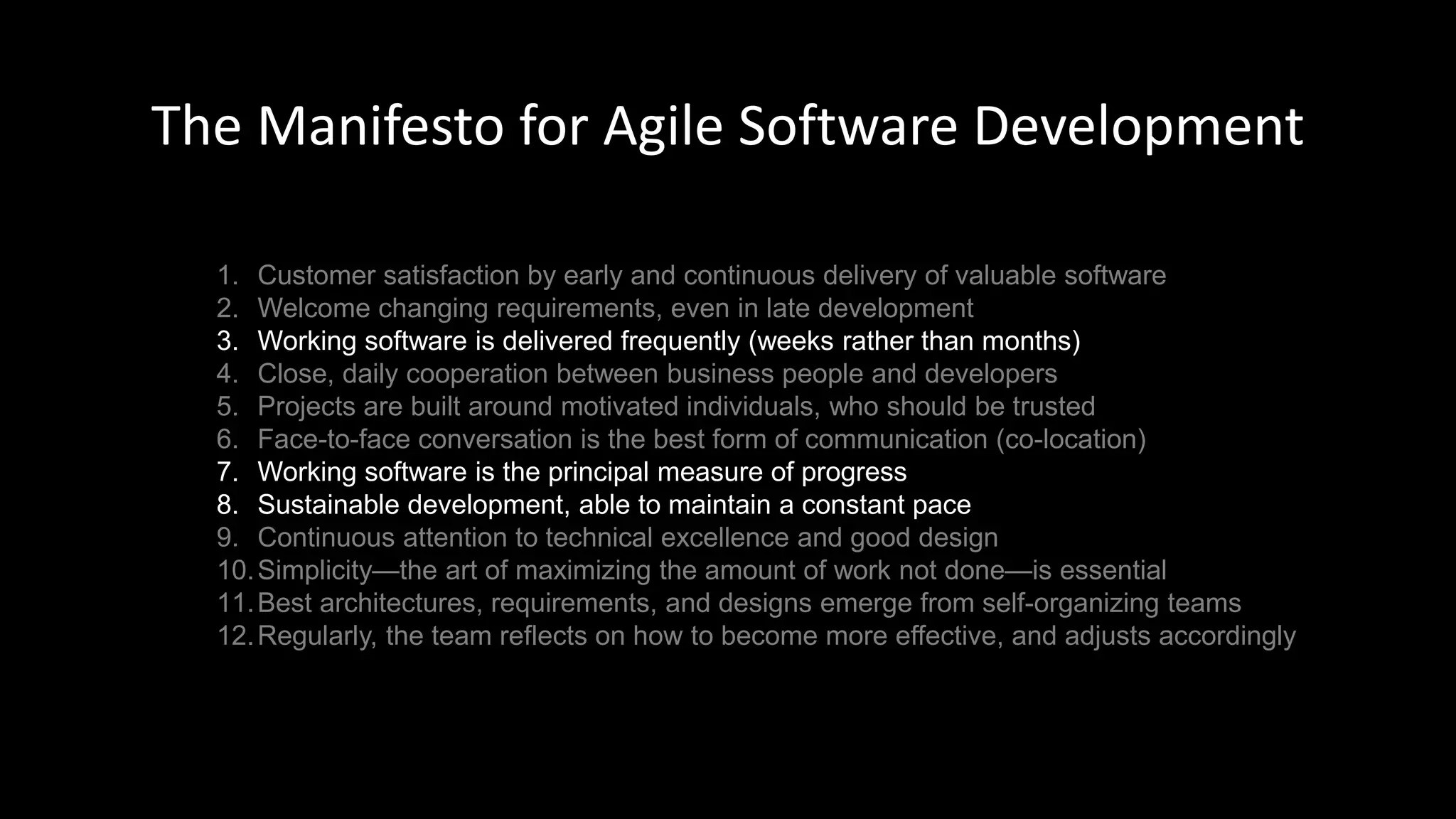 The Manifesto for Agile Software Development

1. Customer satisfaction by early and continuous delivery of valuable software
2. Welcome changing requirements, even in late development
3. Working software is delivered frequently (weeks rather than months)
4. Close, daily cooperation between business people and developers
5. Projects are built around motivated individuals, who should be trusted
6. Face-to-face conversation is the best form of communication (co-location)
7. Working software is the principal measure of progress
8. Sustainable development, able to maintain a constant pace
9. Continuous attention to technical excellence and good design
10. Simplicity—the art of maximizing the amount of work not done—is essential
11. Best architectures, requirements, and designs emerge from self-organizing teams
12. Regularly, the team reflects on how to become more effective, and adjusts accordingly